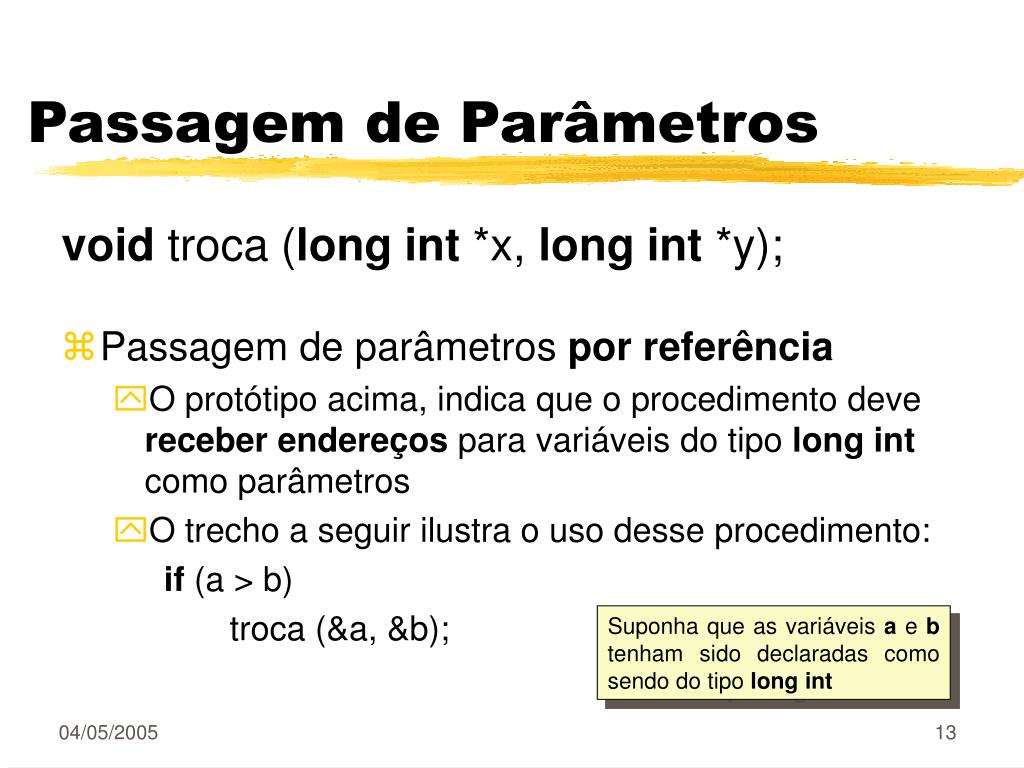 Passagem de Parâmetros

void troca (long int *x, long int *y);

Passagem de parâmetros por referência

O protótipo acima, indica que o procedimento deve receber endereços para variáveis do tipo long int como parâmetros

O trecho a seguir ilustra o uso desse procedimento:

if (a > b)
troca (&a, &b);

Suponha que as variáveis a e b tenham sido declaradas como sendo do tipo long int

04/05/2005

13